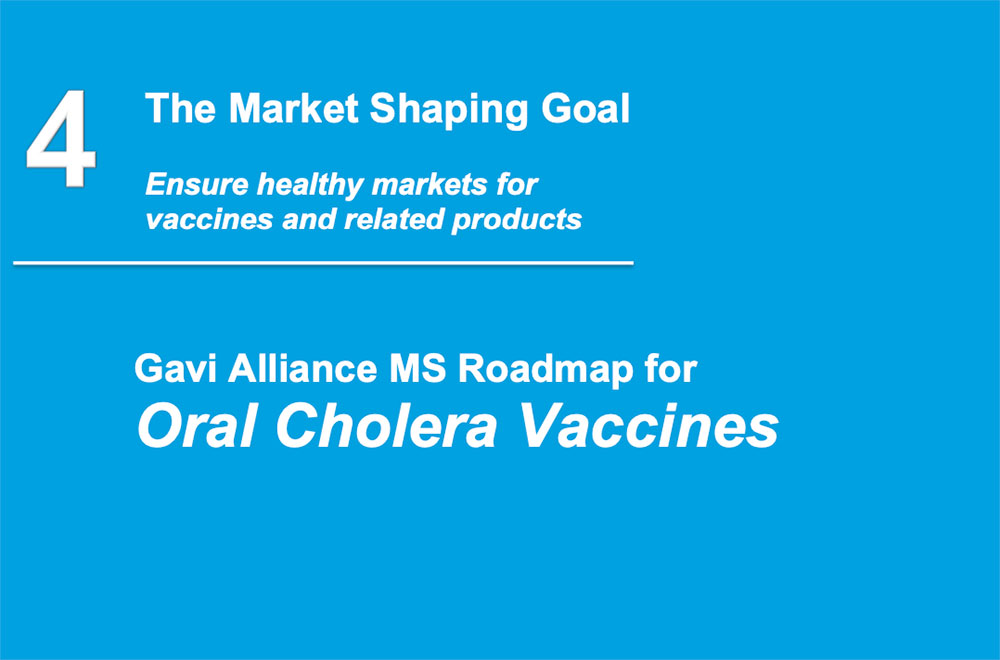 4

The Market Shaping Goal

Ensure healthy markets for vaccines and related products

Gavi Alliance MS Roadmap for
Oral Cholera Vaccines